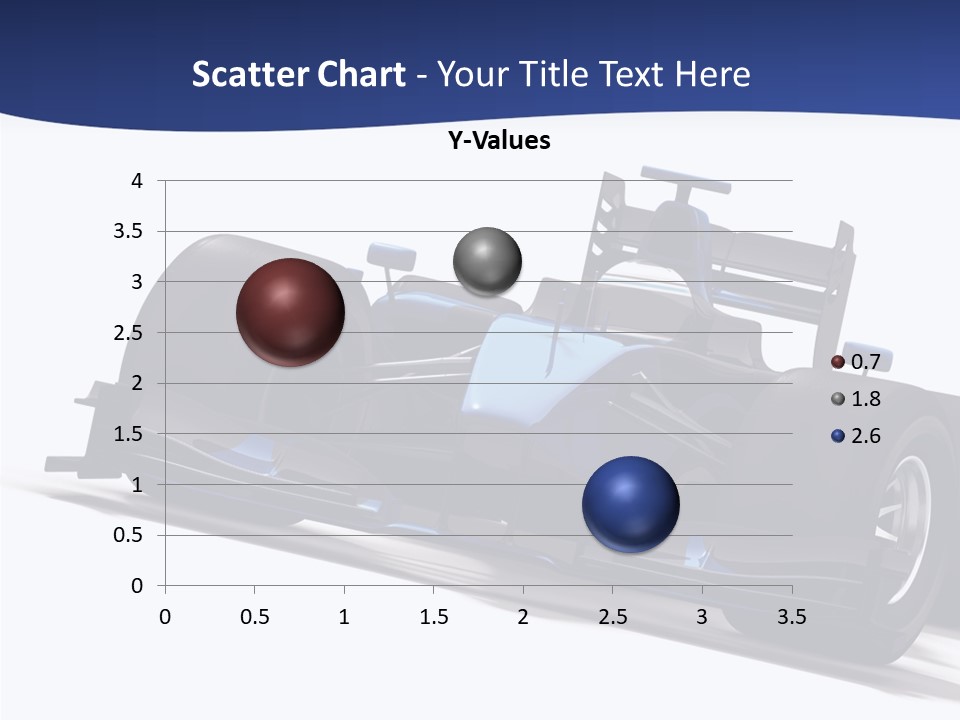 Scatter Chart - Your Title Text Here

Y-Values

4
3.5
3
2.5
2
1.5
1
0.5
0

0 0.5 1 1.5 2 2.5 3 3.5

0.7
1.8
2.6